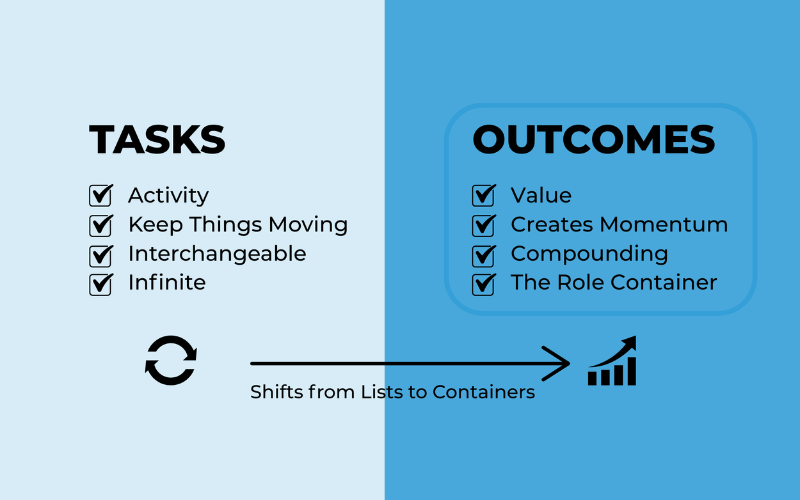 TASKS

Activity
Keep Things Moving
Interchangeable
Infinite

OUTCOMES

Value
Creates Momentum
Compounding
The Role Container

Shifts from Lists to Containers